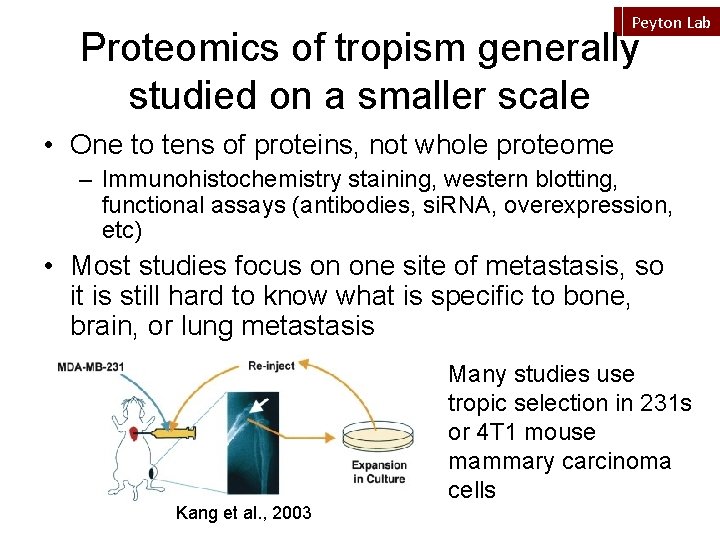 Peyton Lab

Proteomics of tropism generally studied on a smaller scale

• One to tens of proteins, not whole proteome
– Immunohistochemistry staining, western blotting, functional assays (antibodies, siRNA, overexpression, etc)

• Most studies focus on one site of metastasis, so it is still hard to know what is specific to bone, brain, or lung metastasis

MDA-MB-231

Re-inject

Expansion in Culture

Kang et al., 2003

Many studies use tropic selection in 231s or 4T1 mouse mammary carcinoma cells